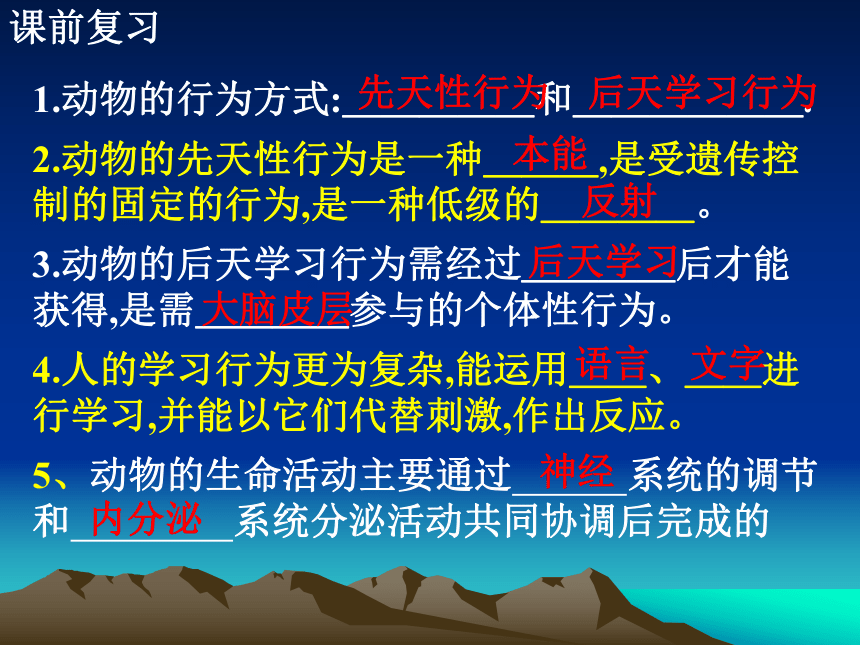 课前复习

1.动物的行为方式:先天性行为和后天学习行为.

2.动物的先天性行为是一种本能,是受遗传控制的固定的行为,是一种低级的反射。

3.动物的后天学习行为需经过后天学习后才能获得,是需大脑皮层参与的个体性行为。

4.人的学习行为更为复杂,能运用语言、文字进行学习,并能以它们代替刺激,作出反应。

5、动物的生命活动主要通过神经系统的调节和内分泌系统分泌活动共同协调后完成的